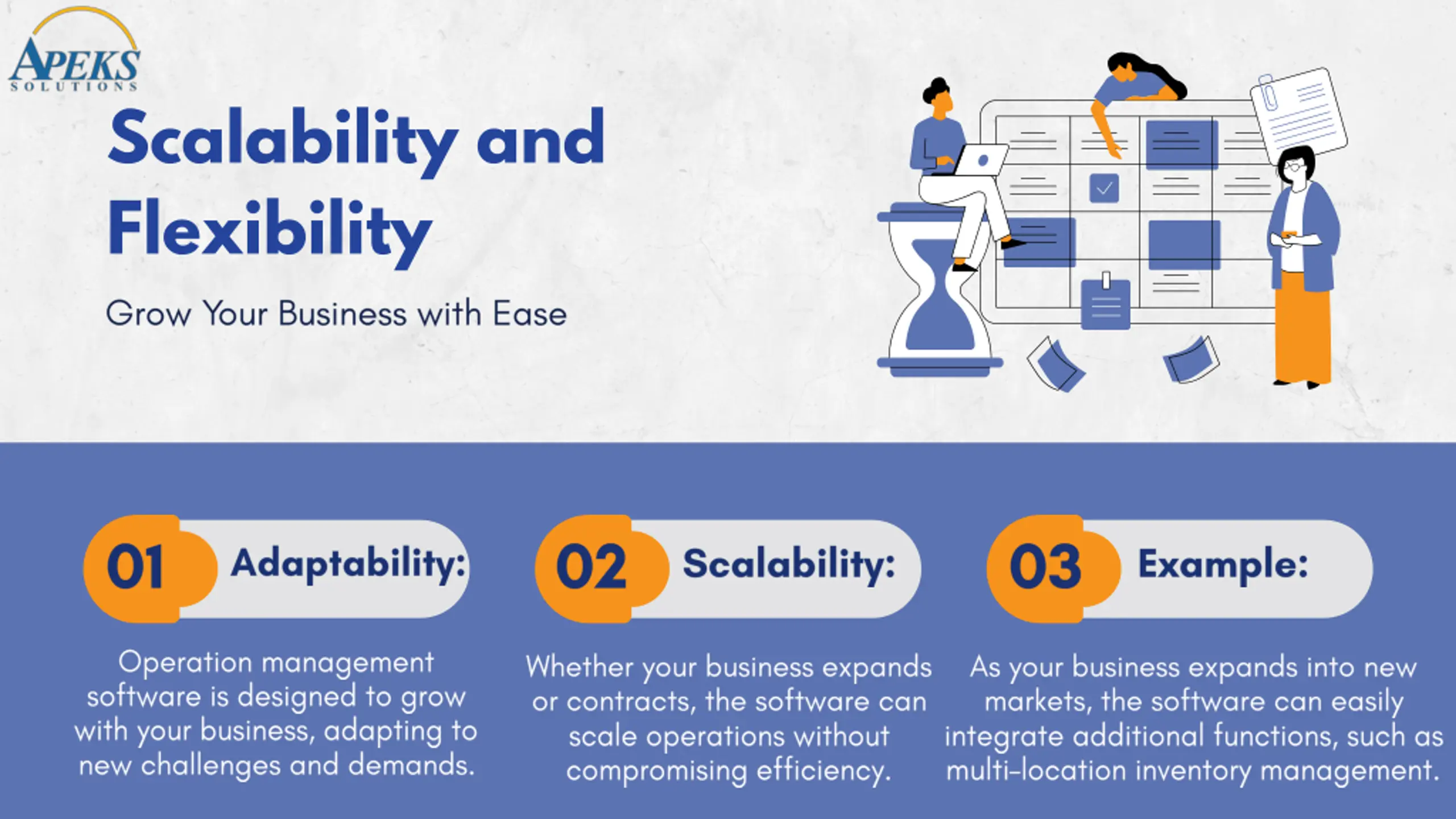 APEKS
SOLUTIONS

Scalability and Flexibility

Grow Your Business with Ease

01 Adaptability:

Operation management software is designed to grow with your business, adapting to new challenges and demands.

02 Scalability:

Whether your business expands or contracts, the software can scale operations without compromising efficiency.

03 Example:

As your business expands into new markets, the software can easily integrate additional functions, such as multi-location inventory management.